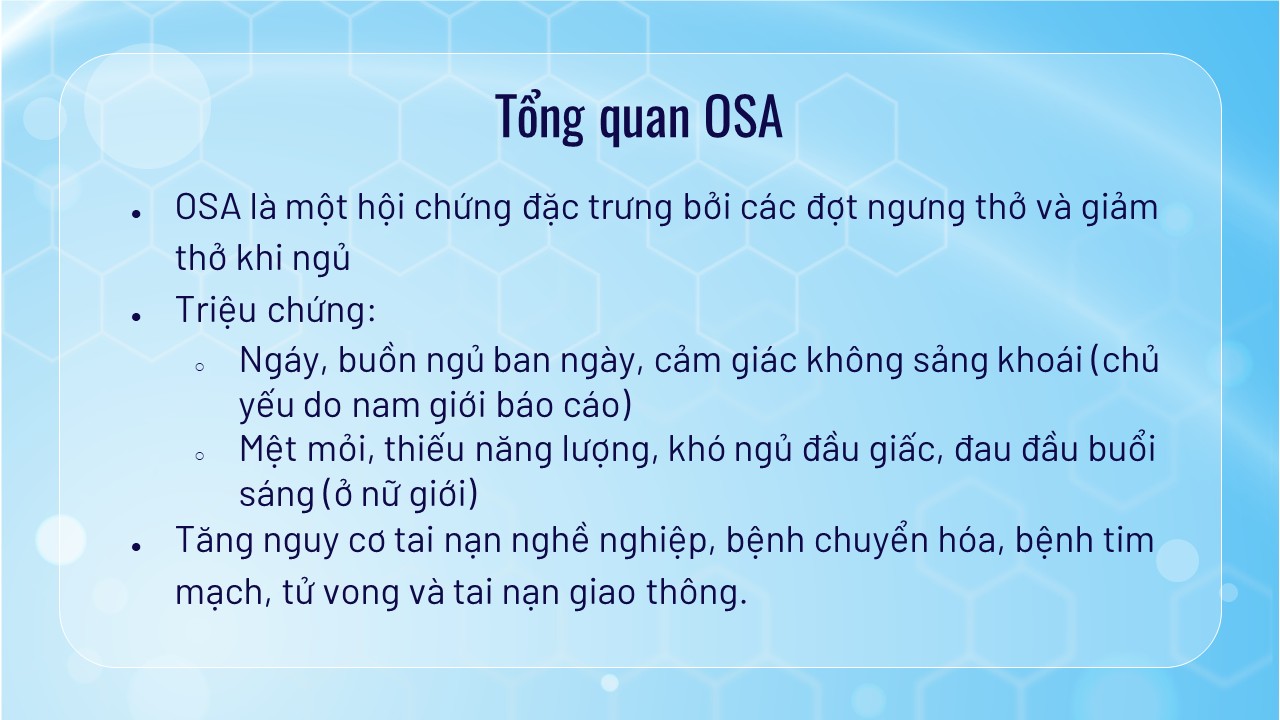 Tổng quan OSA

- OSA là một hội chứng đặc trưng bởi các đợt ngưng thở và giảm thở khi ngủ
- Triệu chứng:
  - Ngáy, buồn ngủ ban ngày, cảm giác không sảng khoái (chủ yếu do nam giới báo cáo)
  - Mệt mỏi, thiếu năng lượng, khó ngủ đầu giấc, đau đầu buổi sáng (ở nữ giới)
- Tăng nguy cơ tai nạn nghề nghiệp, bệnh chuyển hóa, bệnh tim mạch, tử vong và tai nạn giao thông.